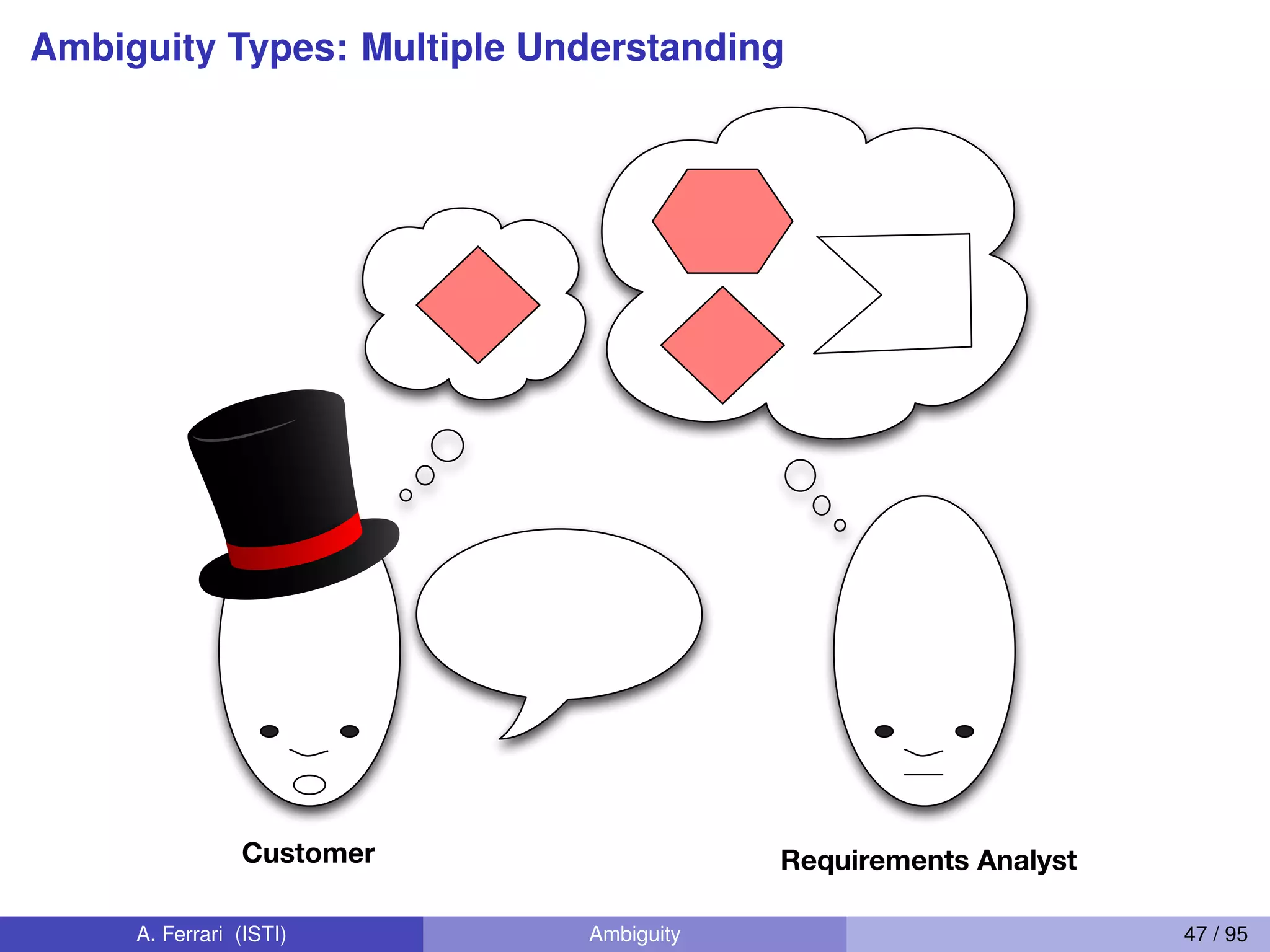 Ambiguity Types: Multiple Understanding

Customer

Requirements Analyst

A. Ferrari (ISTI)

Ambiguity

47 / 95